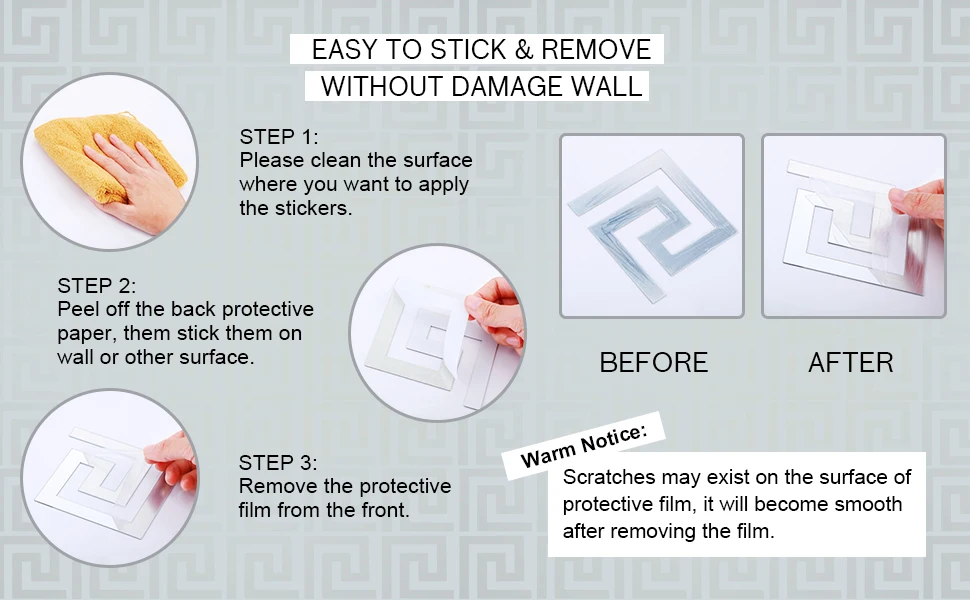 EASY TO STICK & REMOVE
WITHOUT DAMAGE WALL

STEP 1:
Please clean the surface where you want to apply the stickers.

STEP 2:
Peel off the back protective paper, them stick them on wall or other surface.

STEP 3:
Remove the protective film from the front.

BEFORE

AFTER

Warm Notice:
Scratches may exist on the surface of protective film, it will become smooth after removing the film.